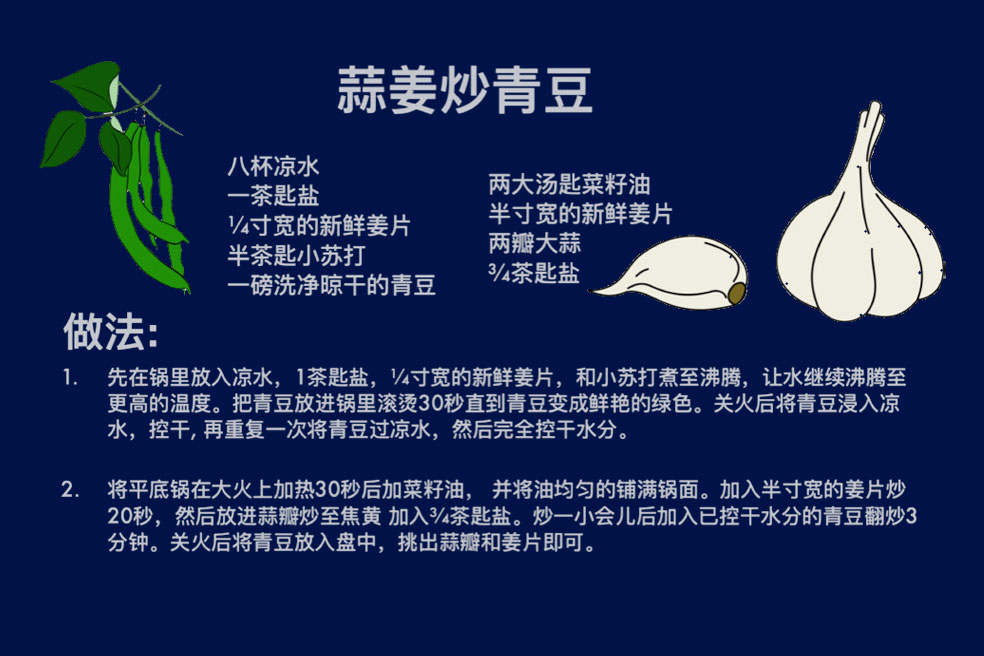 蒜姜炒青豆

八杯凉水
一茶匙盐
¼寸宽的新鲜姜片
半茶匙小苏打
一磅洗净晾干的青豆

两大汤匙菜籽油
半寸宽的新鲜姜片
两瓣大蒜
¾茶匙盐

做法:

1. 先在锅里放入凉水，1茶匙盐，¼寸宽的新鲜姜片，和小苏打煮至沸腾，让水继续沸腾至更高的温度。把青豆放进锅里滚烫30秒直到青豆变成鲜艳的绿色。关火后将青豆浸入凉水，控干, 再重复一次将青豆过凉水，然后完全控干水分。

2. 将平底锅在大火上加热30秒后加菜籽油， 并将油均匀的铺满锅面。加入半寸宽的姜片炒20秒，然后放进蒜瓣炒至焦黄 加入¾茶匙盐。炒一小会儿后加入已控干水分的青豆翻炒3分钟。关火后将青豆放入盘中，挑出蒜瓣和姜片即可。